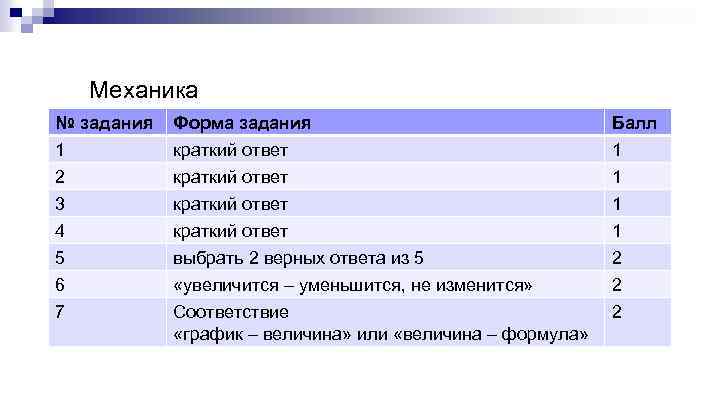 Механика

| № задания | Форма задания | Балл |
|---|---|---|
| 1 | краткий ответ | 1 |
| 2 | краткий ответ | 1 |
| 3 | краткий ответ | 1 |
| 4 | краткий ответ | 1 |
| 5 | выбрать 2 верных ответа из 5 | 2 |
| 6 | «увеличится – уменьшится, не изменится» | 2 |
| 7 | Соответствие «график – величина» или «величина – формула» | 2 |